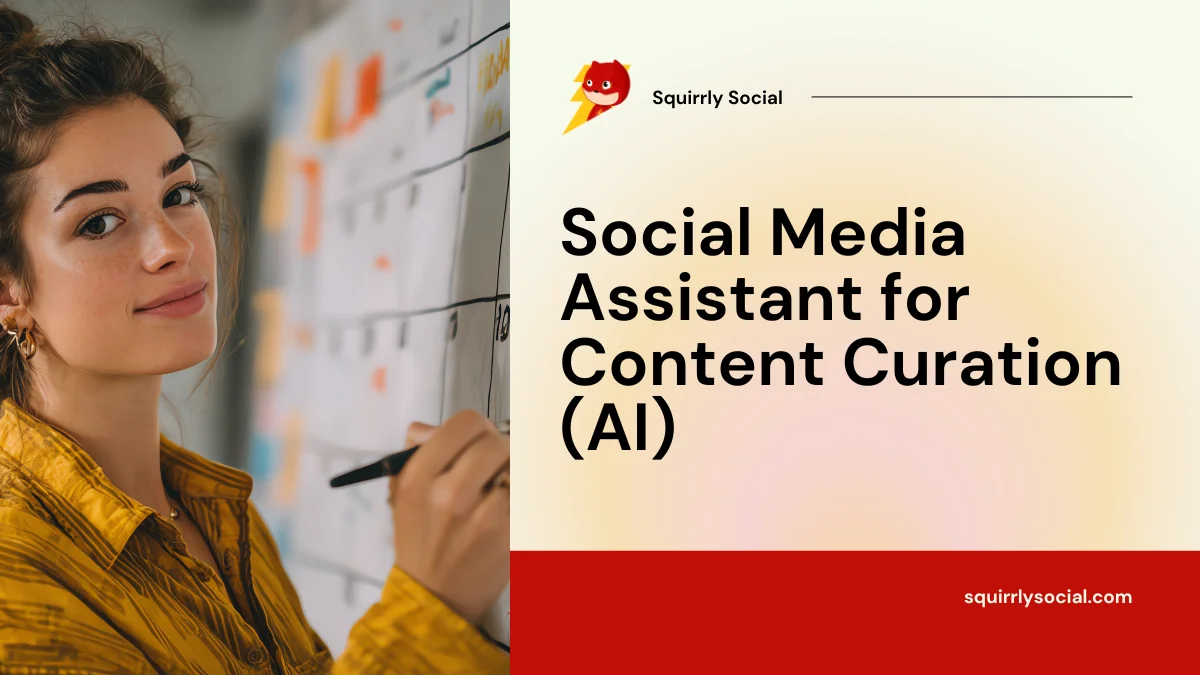 Squirrly Social

Social Media Assistant for Content Curation (AI)

squirrlysocial.com